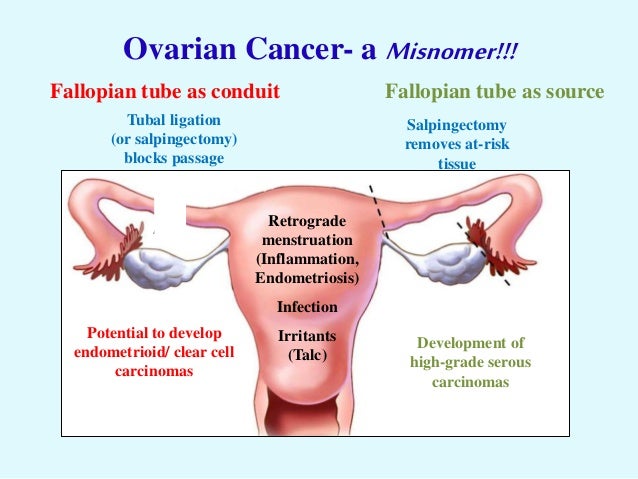 Ovarian Cancer- a Misnomer!!!

Fallopian tube as conduit

Tubal ligation (or salpingectomy) blocks passage

Fallopian tube as source

Salpingectomy removes at-risk tissue

Retrograde menstruation (Inflammation, Endometriosis)

Infection

Irritants (Talc)

Potential to develop endometrioid/ clear cell carcinomas

Development of high-grade serous carcinomas